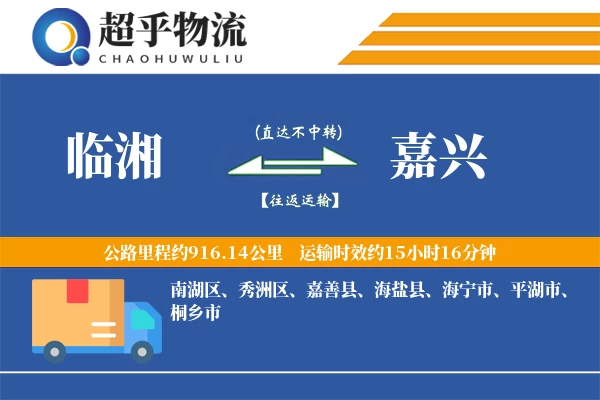 超乎物流
CHAOHUWULIU

临湘

(直达不中转)

【往返运输】

嘉兴

公路里程约916.14公里 运输时效约15小时16分钟

南湖区、秀洲区、嘉善县、海盐县、海宁市、平湖市、桐乡市